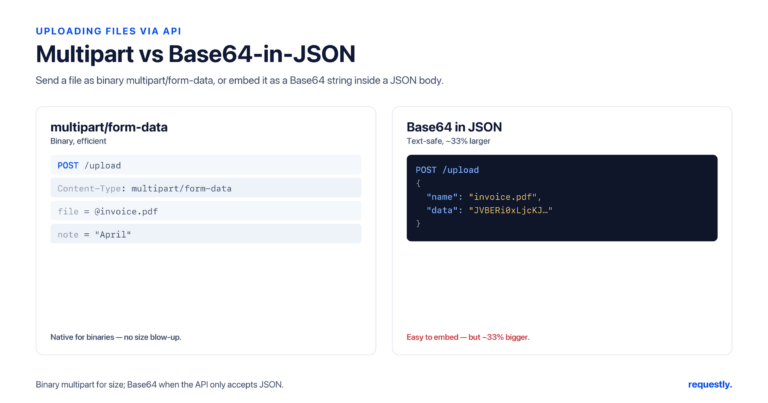 UPLOADING FILES VIA API
Multipart vs Base64-in-JSON
Send a file as binary multipart/form-data, or embed it as a Base64 string inside a JSON body.

multipart/form-data
Binary, efficient

POST /upload
Content-Type: multipart/form-data
file = @invoice.pdf
note = "April"

Native for binaries — no size blow-up.

Base64 in JSON
Text-safe, ~33% larger

POST /upload
{
"name": "invoice.pdf",
"data": "JVBERi0xLjcKJ…"
}

Easy to embed — but ~33% bigger.

Binary multipart for size; Base64 when the API only accepts JSON.

requestly.